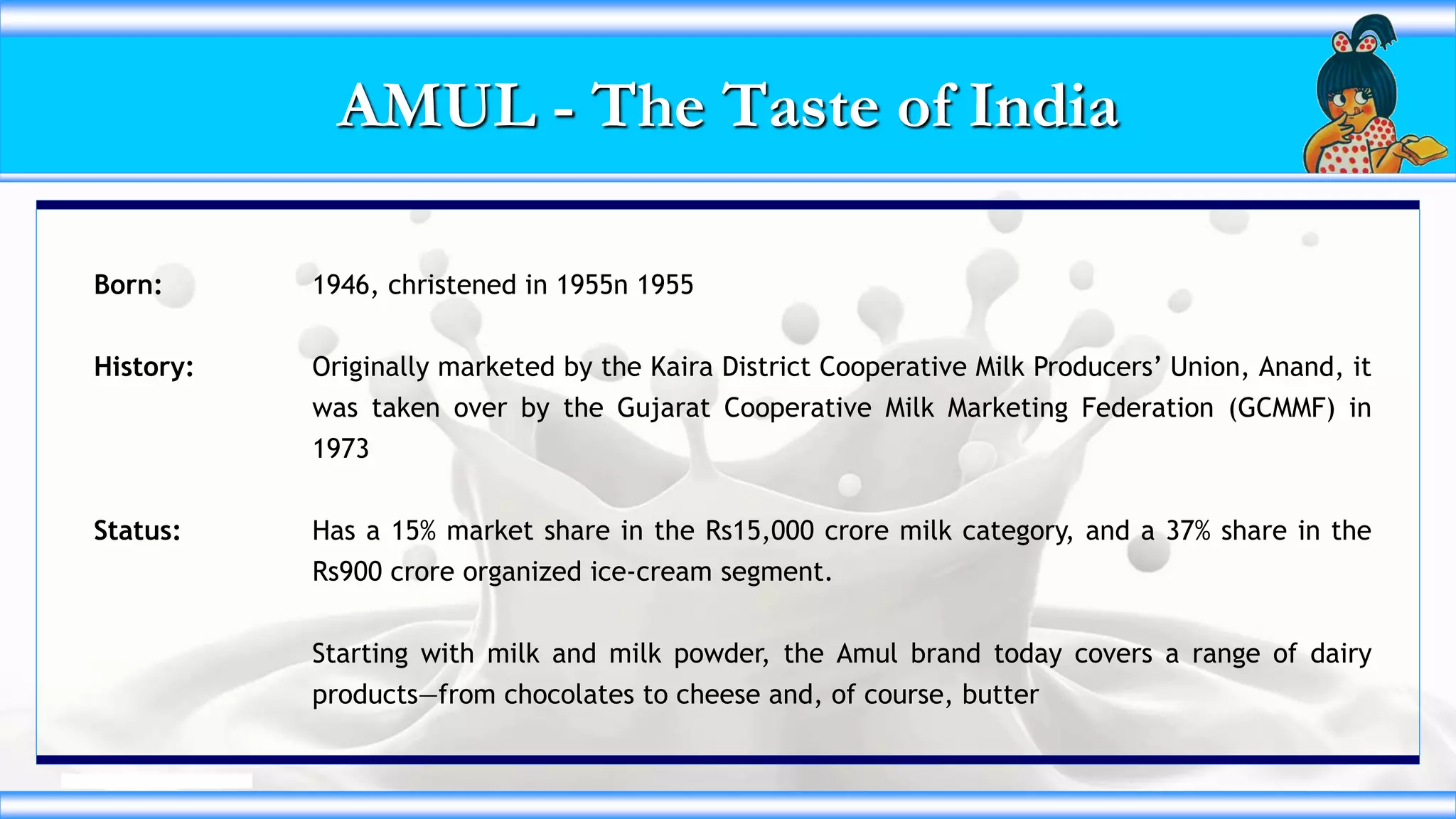 AMUL - The Taste of India

Born: 1946, christened in 1955n 1955

History: Originally marketed by the Kaira District Cooperative Milk Producers' Union, Anand, it was taken over by the Gujarat Cooperative Milk Marketing Federation (GCMMF) in 1973

Status: Has a 15% market share in the Rs15,000 crore milk category, and a 37% share in the Rs900 crore organized ice-cream segment.

Starting with milk and milk powder, the Amul brand today covers a range of dairy products—from chocolates to cheese and, of course, butter